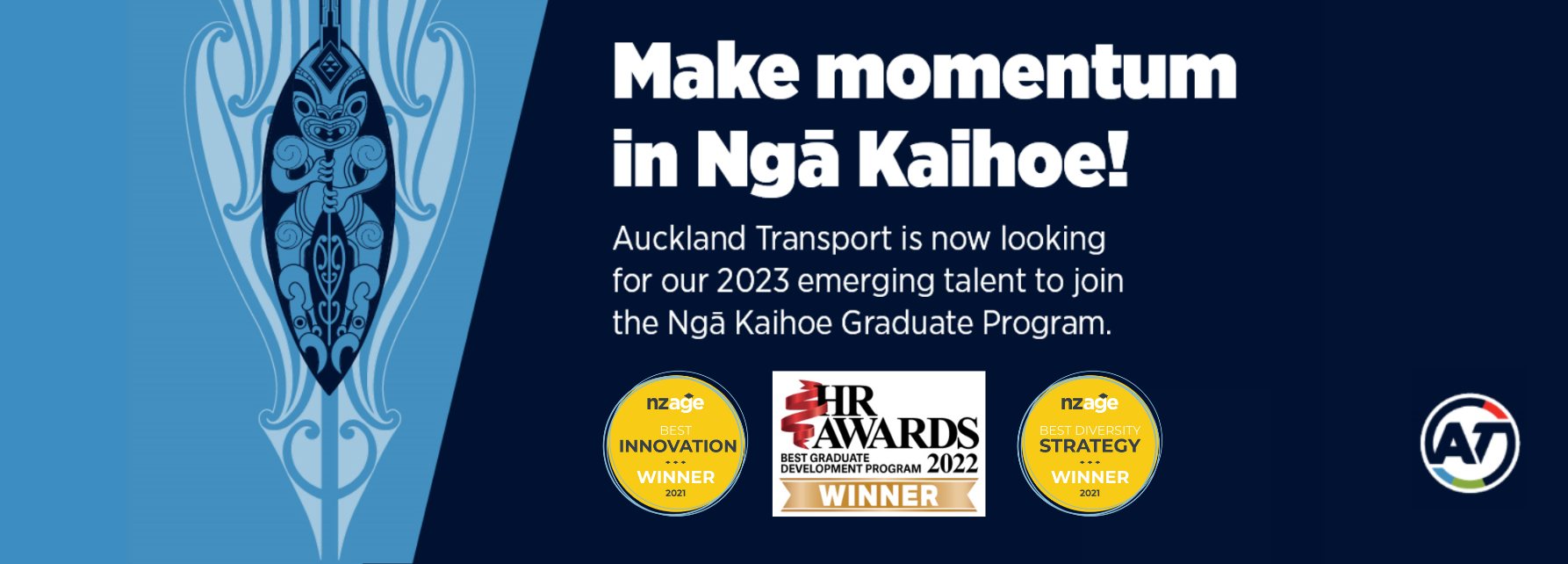 Make momentum in Ngā Kaihoe!

Auckland Transport is now looking for our 2023 emerging talent to join the Ngā Kaihoe Graduate Program.

nzage
BEST
INNOVATION
WINNER
2021

HR AWARDS
BEST GRADUATE DEVELOPMENT PROGRAM 2022
WINNER

nzage
BEST DIVERSITY
STRATEGY
WINNER
2021

AT